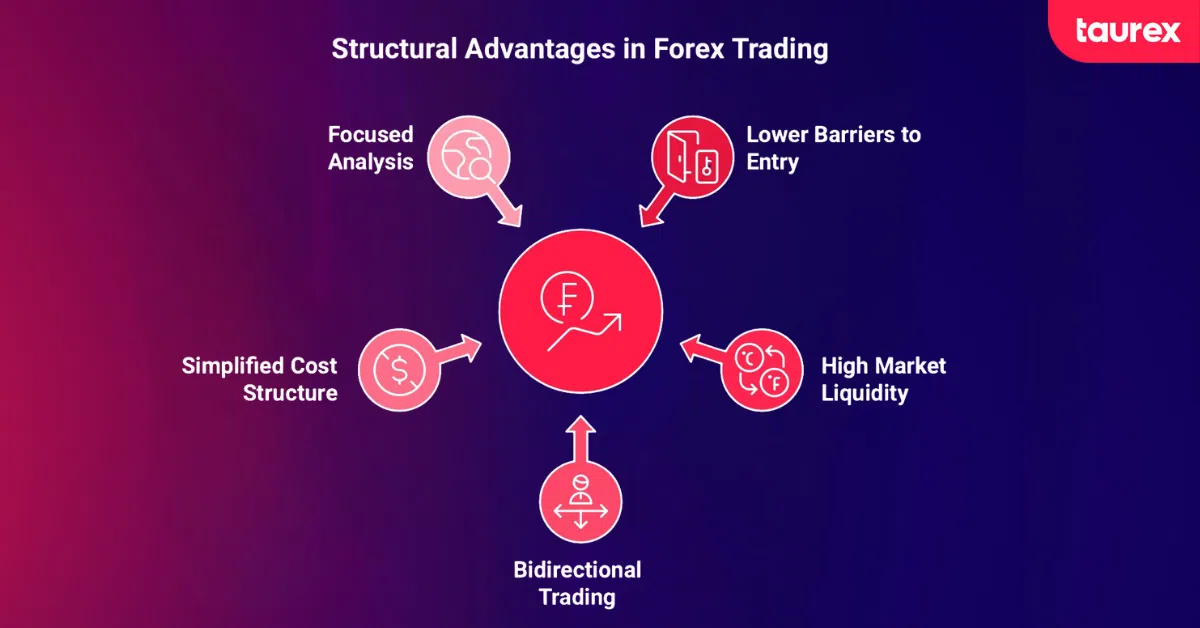 taurex

Structural Advantages in Forex Trading

Focused Analysis

Lower Barriers to Entry

Simplified Cost Structure

High Market Liquidity

Bidirectional Trading